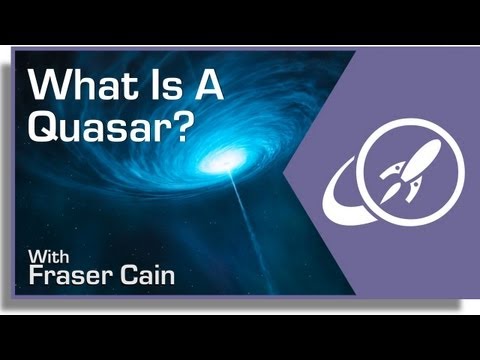 What Is A Quasar?

With
Fraser Cain